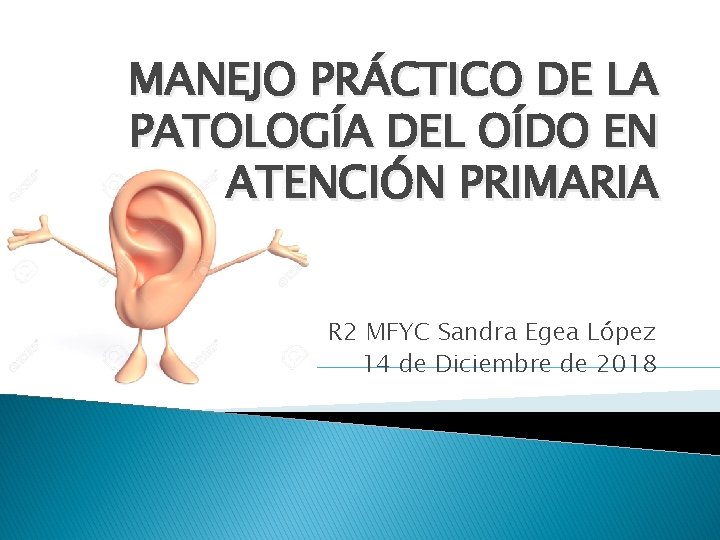 MANEJO PRÁCTICO DE LA PATOLOGÍA DEL OÍDO EN ATENCIÓN PRIMARIA

R2 MFYC Sandra Egea López
14 de Diciembre de 2018